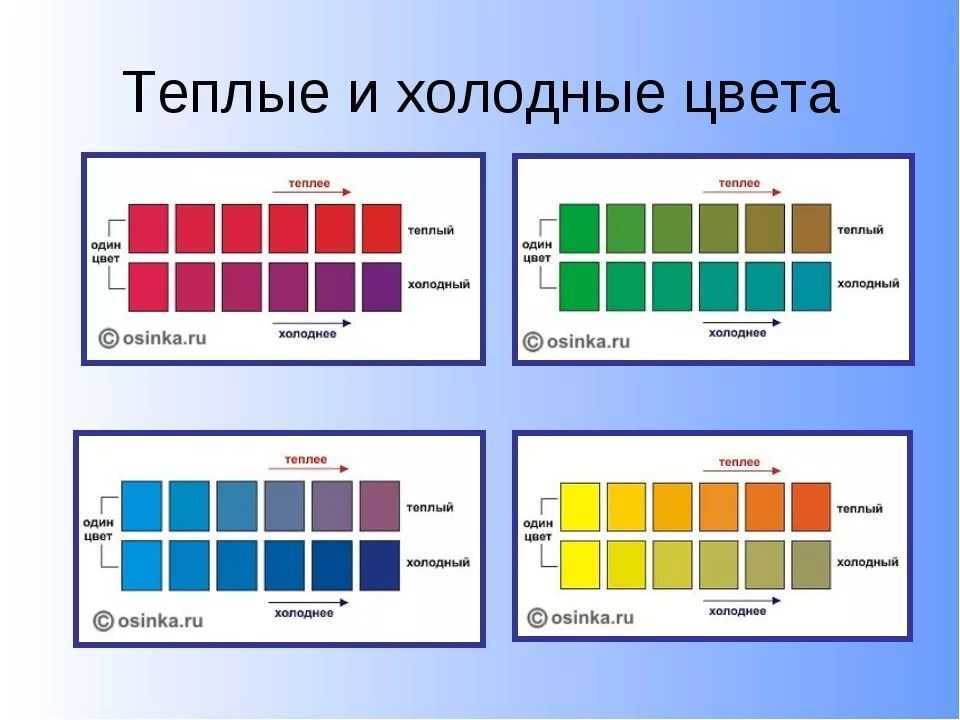 Теплые и холодные цвета

теплее
один цвет
теплый
холодный
холоднее
© osinka.ru

теплее
один цвет
теплый
холодный
холоднее
© osinka.ru

теплее
один цвет
теплый
холодный
холоднее
© osinka.ru

теплее
один цвет
теплый
холодный
холоднее
© osinka.ru